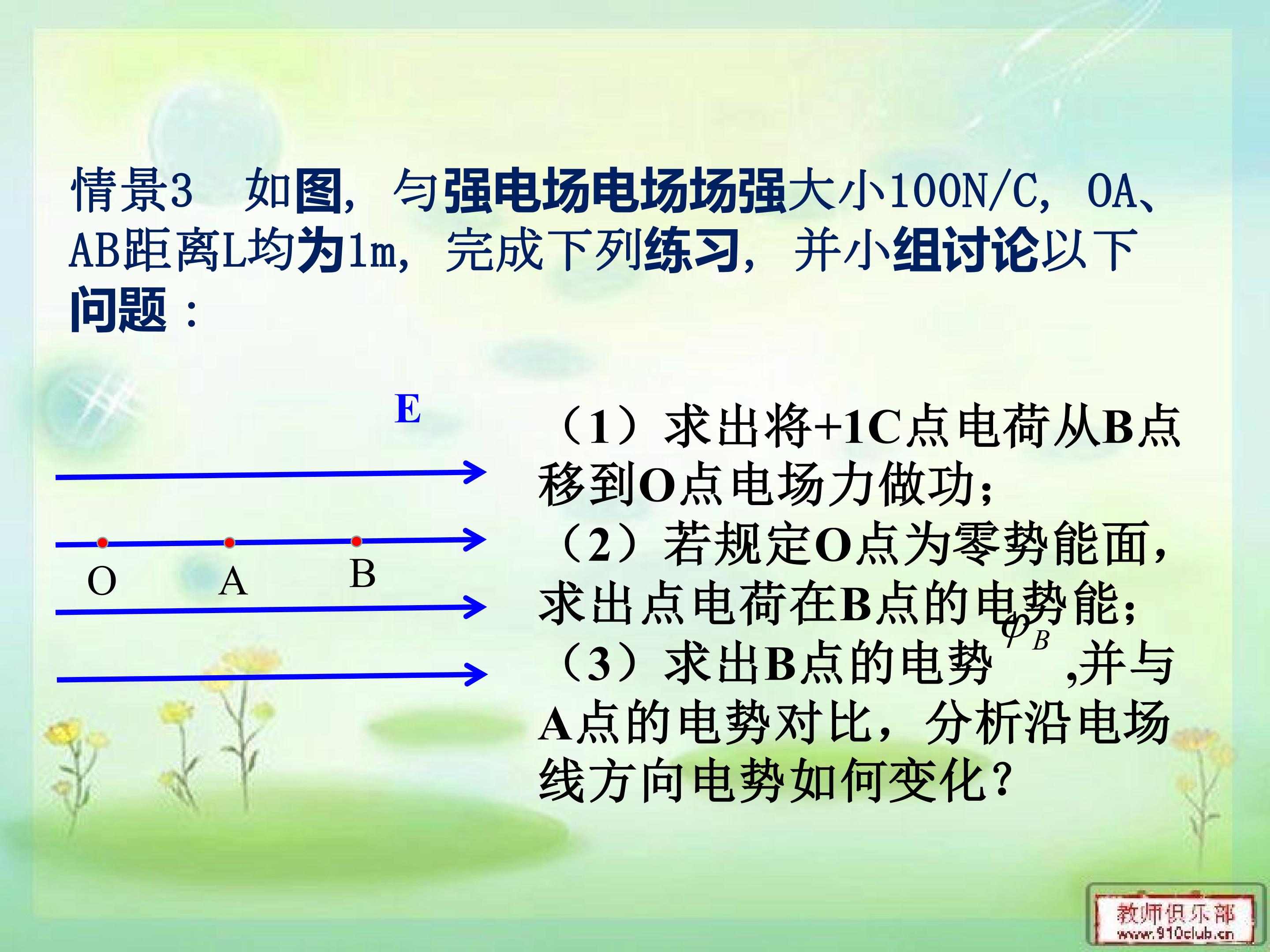 情景3 如图，匀强电场电场场强大小100N/C，OA、AB距离L均为1m，完成下列练习，并小组讨论以下问题：

E

O A B

（1）求出将+1C点电荷从B点移到O点电场力做功；
（2）若规定O点为零势能面，求出点电荷在B点的电势能；
（3）求出B点的电势$\varphi_B$,并与A点的电势对比，分析沿电场线方向电势如何变化？

教师俱乐部
www.910club.cn